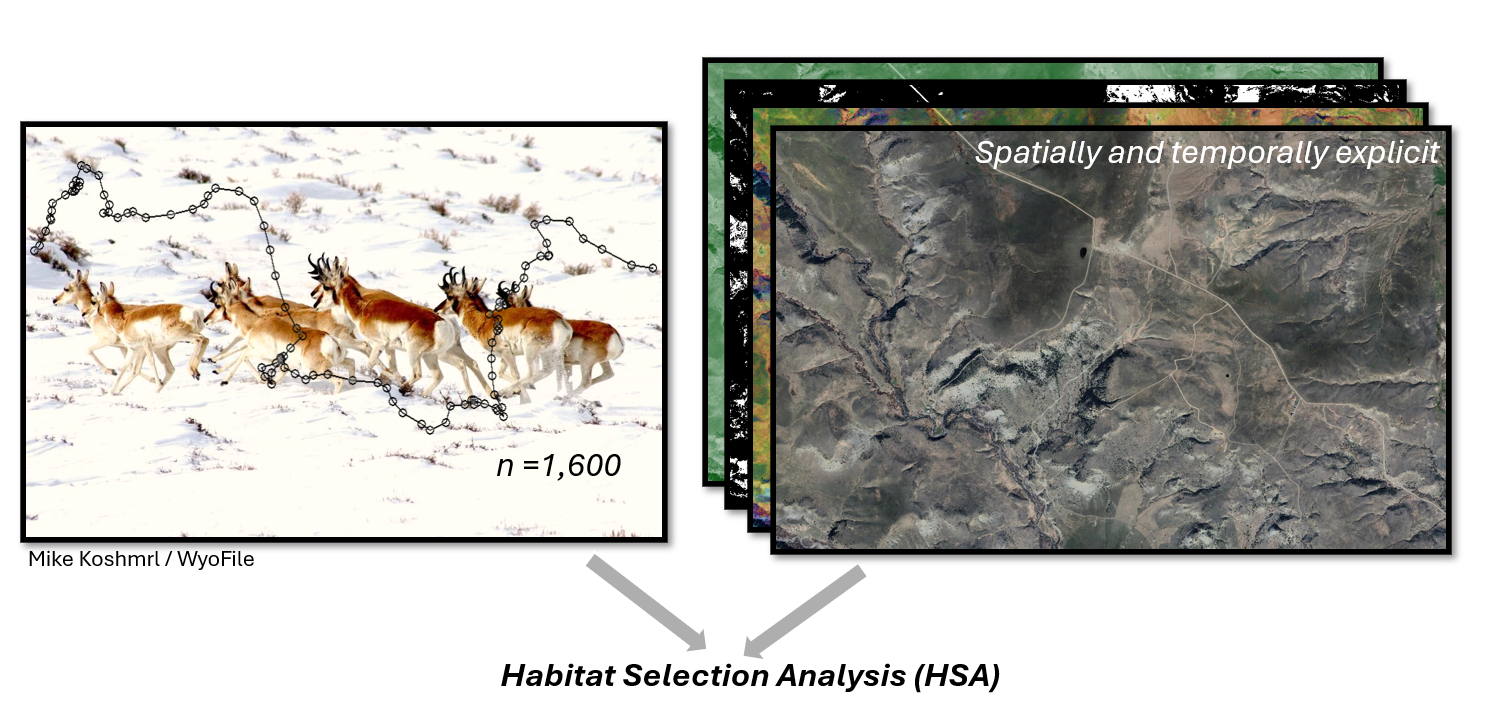 n =1,600

Mike Koshmrl / WyoFile

Spatially and temporally explicit

Habitat Selection Analysis (HSA)